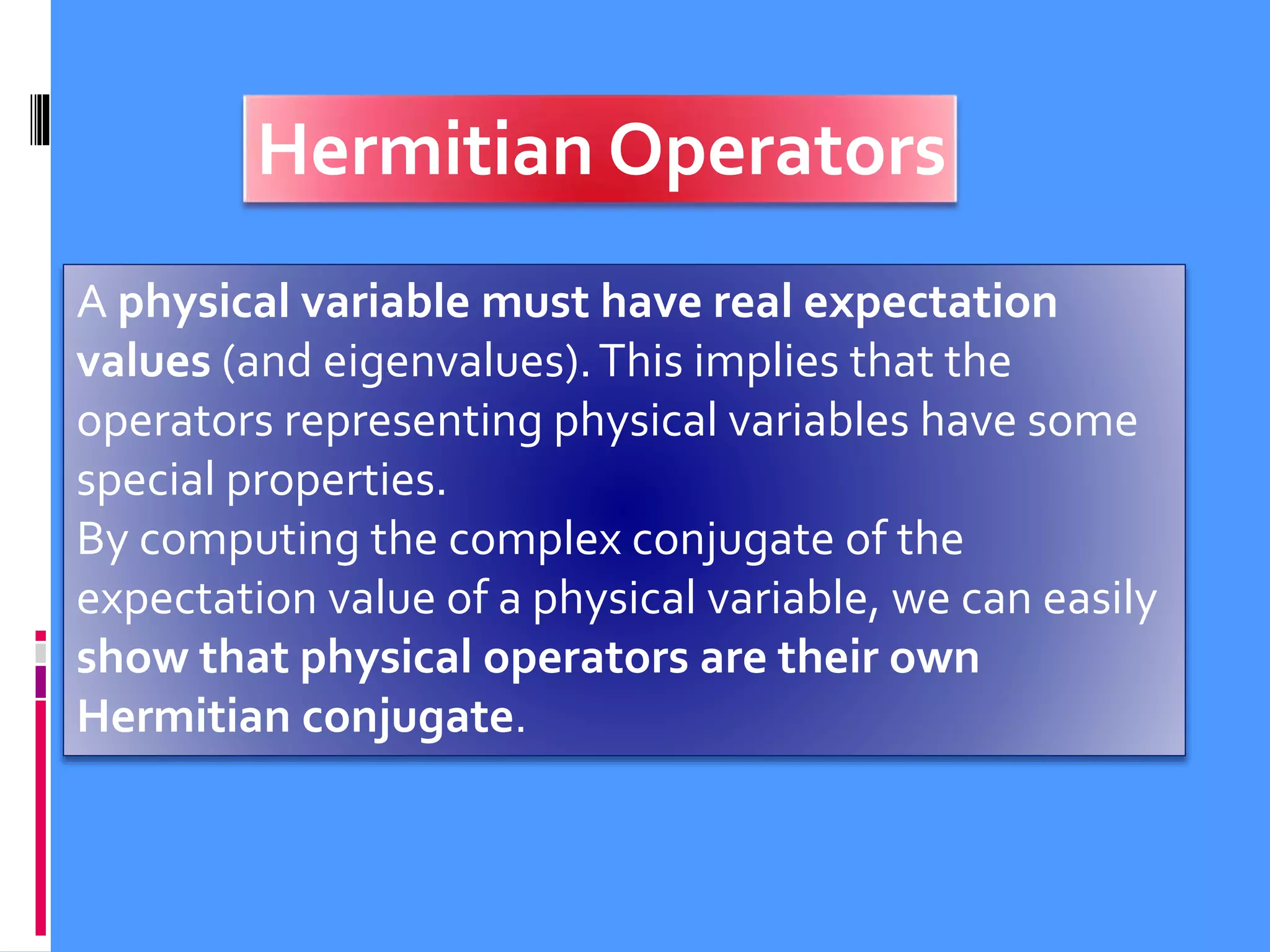 Hermitian Operators

A physical variable must have real expectation values (and eigenvalues). This implies that the operators representing physical variables have some special properties.
By computing the complex conjugate of the expectation value of a physical variable, we can easily show that physical operators are their own Hermitian conjugate.